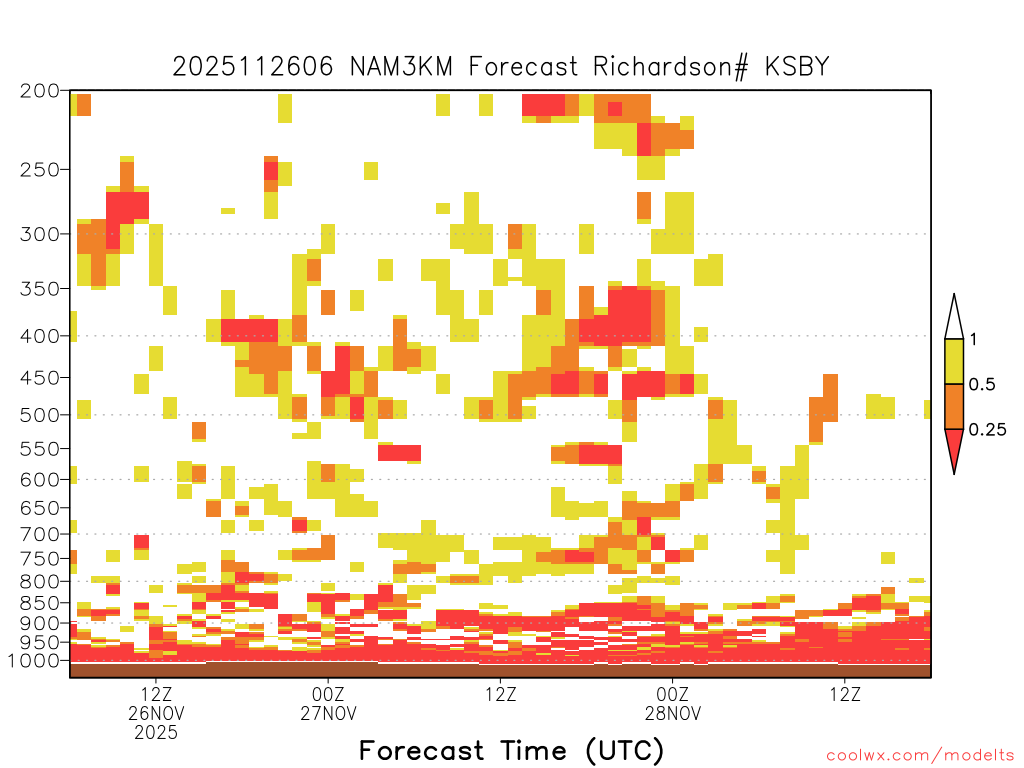 2025112606 NAM3KM Forecast Richardson# KSBY

200
250
300
350
400
450
500
550
600
650
700
750
800
850
900
950
1000

1
0.5
0.25

12Z
26NOV
2025
00Z
27NOV
12Z
00Z
28NOV
12Z

Forecast Time (UTC)

coolwx.com/modelts